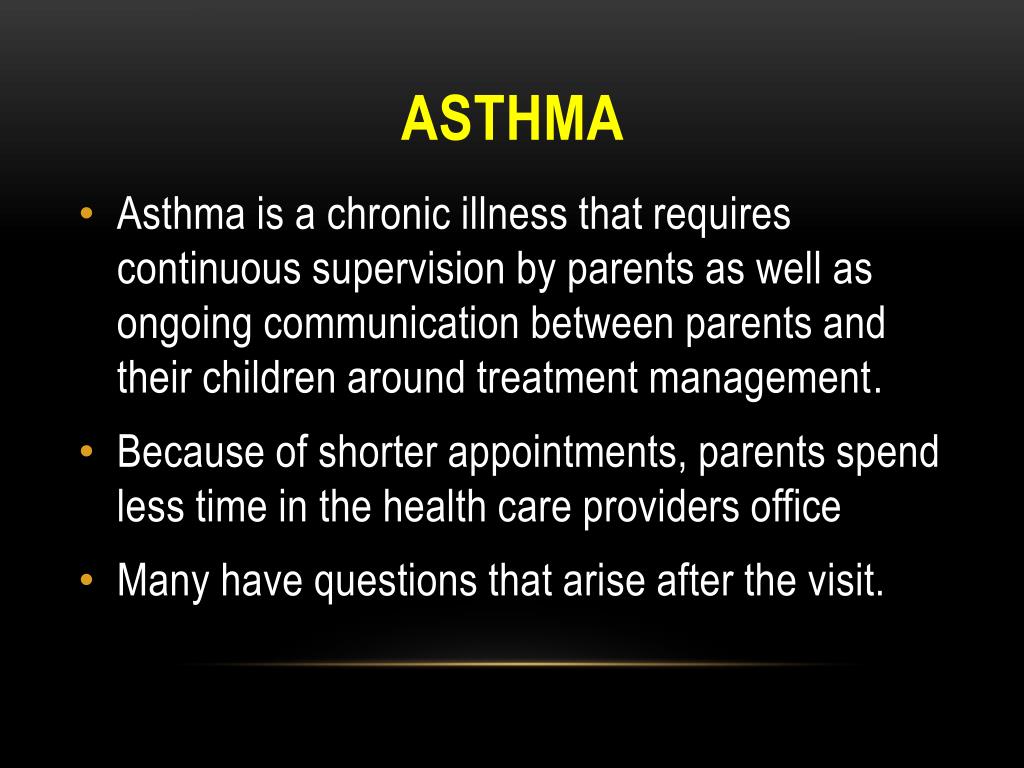 ASTHMA

• Asthma is a chronic illness that requires continuous supervision by parents as well as ongoing communication between parents and their children around treatment management.

• Because of shorter appointments, parents spend less time in the health care providers office

• Many have questions that arise after the visit.